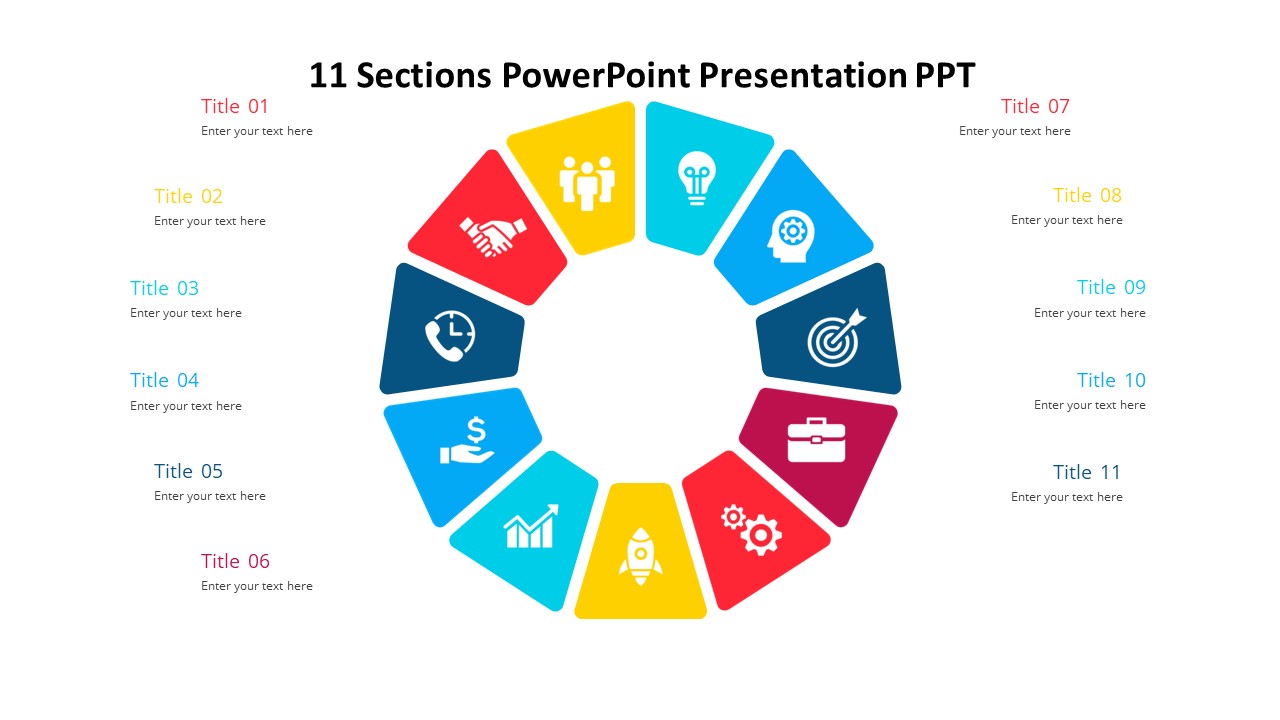 11 Sections PowerPoint Presentation PPT

Title 01
Enter your text here

Title 02
Enter your text here

Title 03
Enter your text here

Title 04
Enter your text here

Title 05
Enter your text here

Title 06
Enter your text here

Title 07
Enter your text here

Title 08
Enter your text here

Title 09
Enter your text here

Title 10
Enter your text here

Title 11
Enter your text here